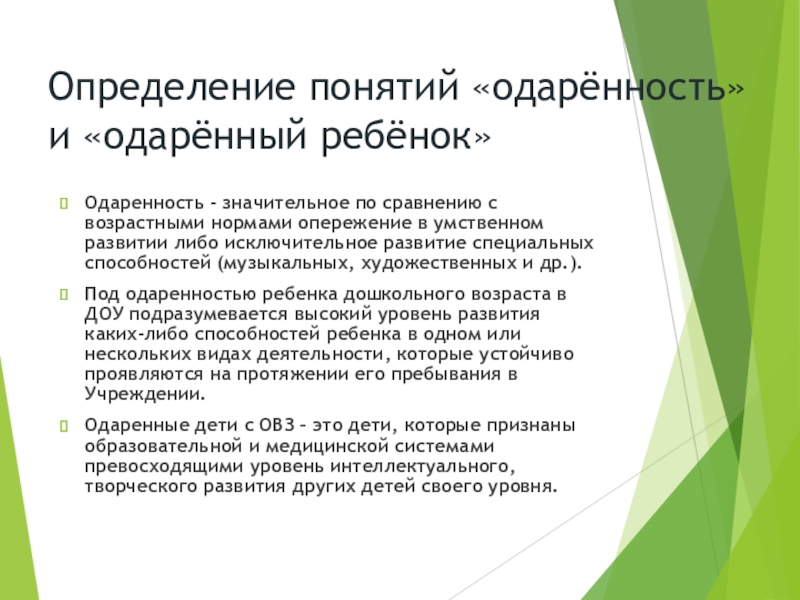 Определение понятий «одарённость» и «одарённый ребёнок»

Одаренность - значительное по сравнению с возрастными нормами опережение в умственном развитии либо исключительное развитие специальных способностей (музыкальных, художественных и др.).

Под одаренностью ребенка дошкольного возраста в ДОУ подразумевается высокий уровень развития каких-либо способностей ребенка в одном или нескольких видах деятельности, которые устойчиво проявляются на протяжении его пребывания в Учреждении.

Одаренные дети с ОВЗ – это дети, которые признаны образовательной и медицинской системами превосходящими уровень интеллектуального, творческого развития других детей своего уровня.